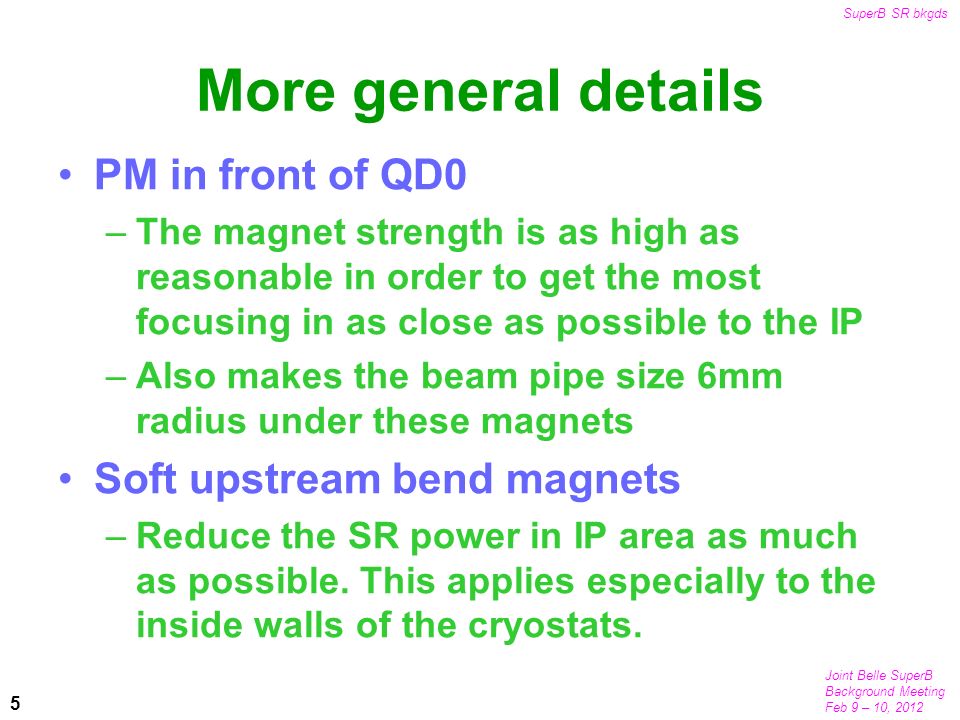 SuperB SR bkgds

More general details

• PM in front of QD0
 – The magnet strength is as high as reasonable in order to get the most focusing in as close as possible to the IP
 – Also makes the beam pipe size 6mm radius under these magnets

• Soft upstream bend magnets
 – Reduce the SR power in IP area as much as possible. This applies especially to the inside walls of the cryostats.

5

Joint Belle SuperB Background Meeting Feb 9 – 10, 2012